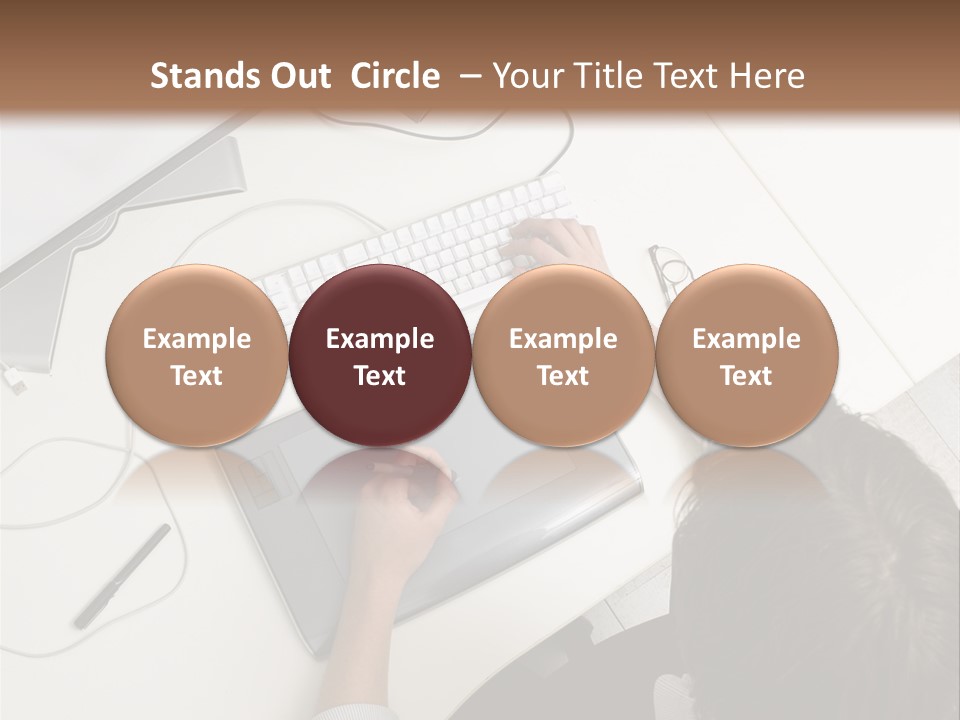 Stands Out  Circle  – Your Title Text Here

Example Text

Example Text

Example Text

Example Text